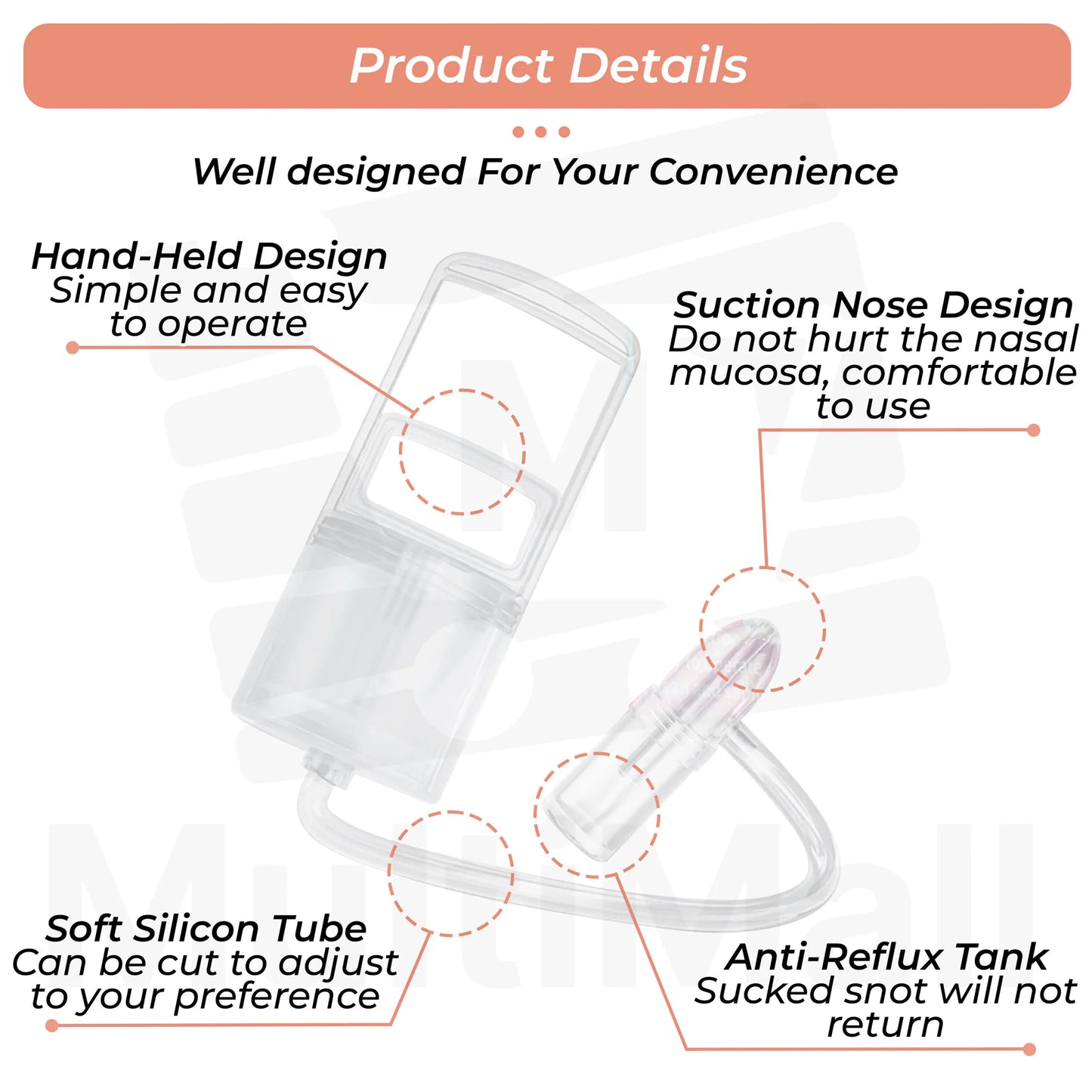 Product Details

Well designed For Your Convenience

Hand-Held Design
Simple and easy to operate

Suction Nose Design
Do not hurt the nasal mucosa, comfortable to use

Soft Silicon Tube
Can be cut to adjust to your preference

Anti-Reflux Tank
Sucked snot will not return

MultiMall